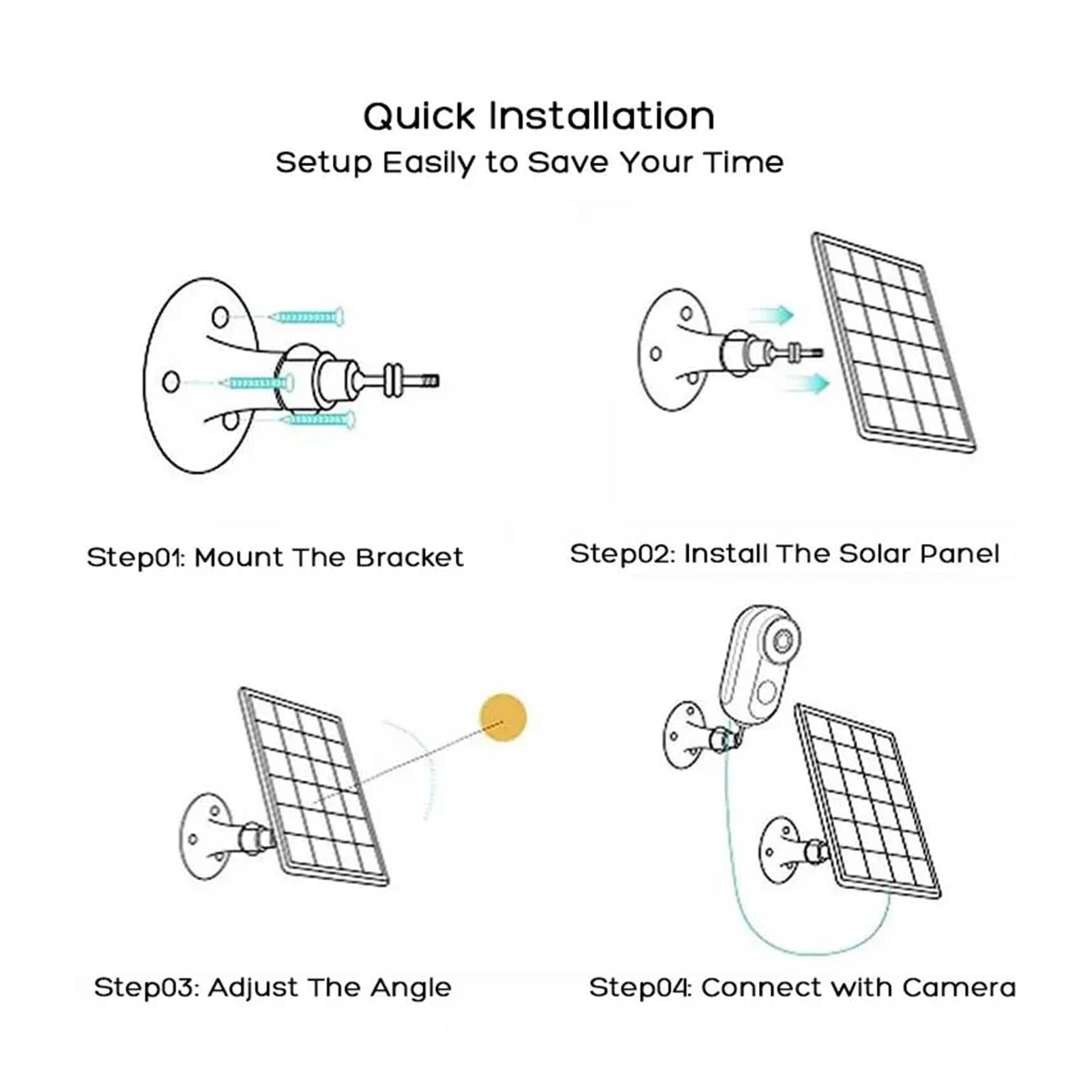 Quick Installation
Setup Easily to Save Your Time

Step01: Mount The Bracket

Step02: Install The Solar Panel

Step03: Adjust The Angle

Step04: Connect with Camera